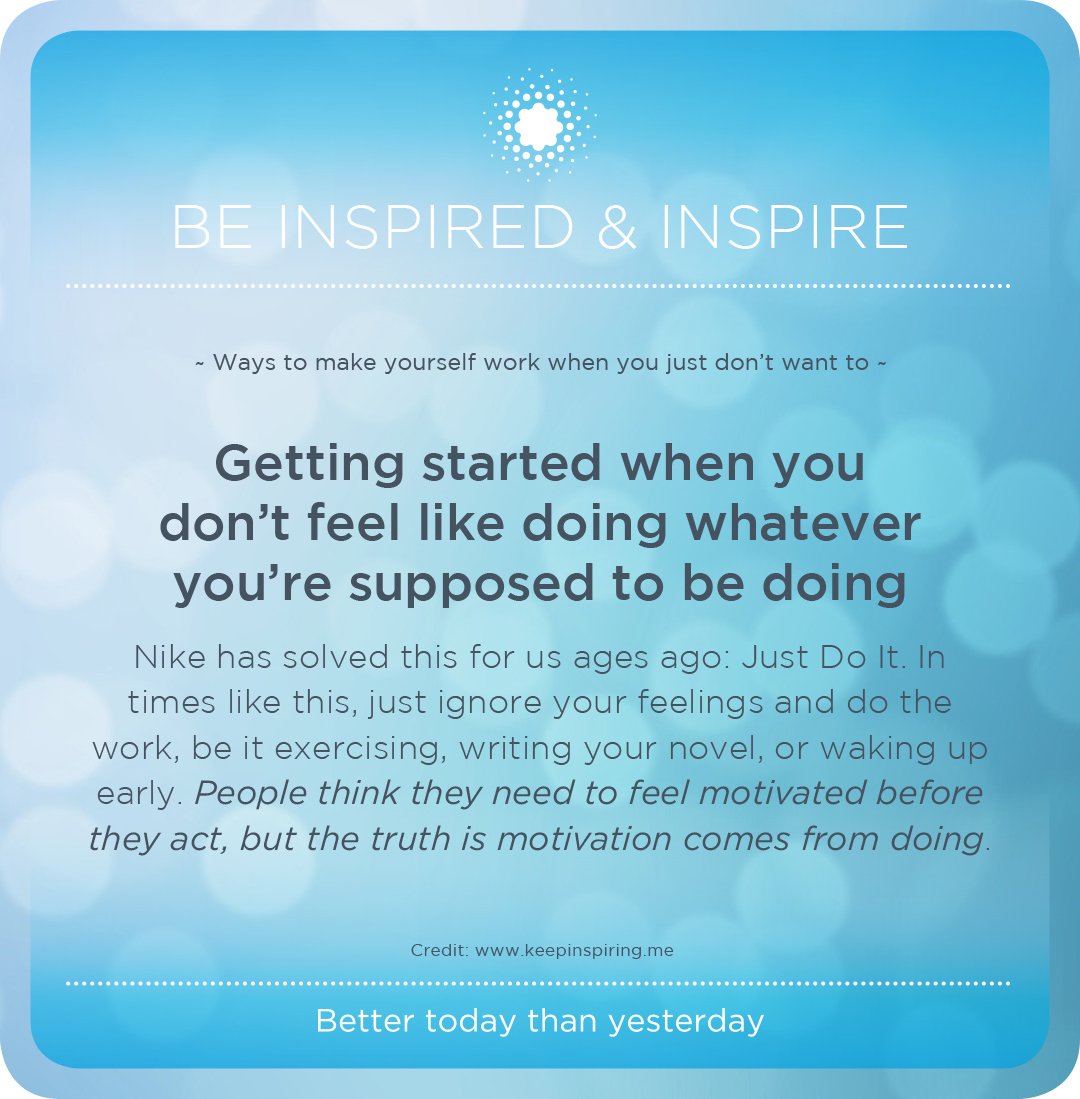 BE INSPIRED & INSPIRE

~ Ways to make yourself work when you just don't want to ~

Getting started when you don't feel like doing whatever you're supposed to be doing

Nike has solved this for us ages ago: Just Do It. In times like this, just ignore your feelings and do the work, be it exercising, writing your novel, or waking up early. People think they need to feel motivated before they act, but the truth is motivation comes from doing.

Credit: www.keepinspiring.me

Better today than yesterday